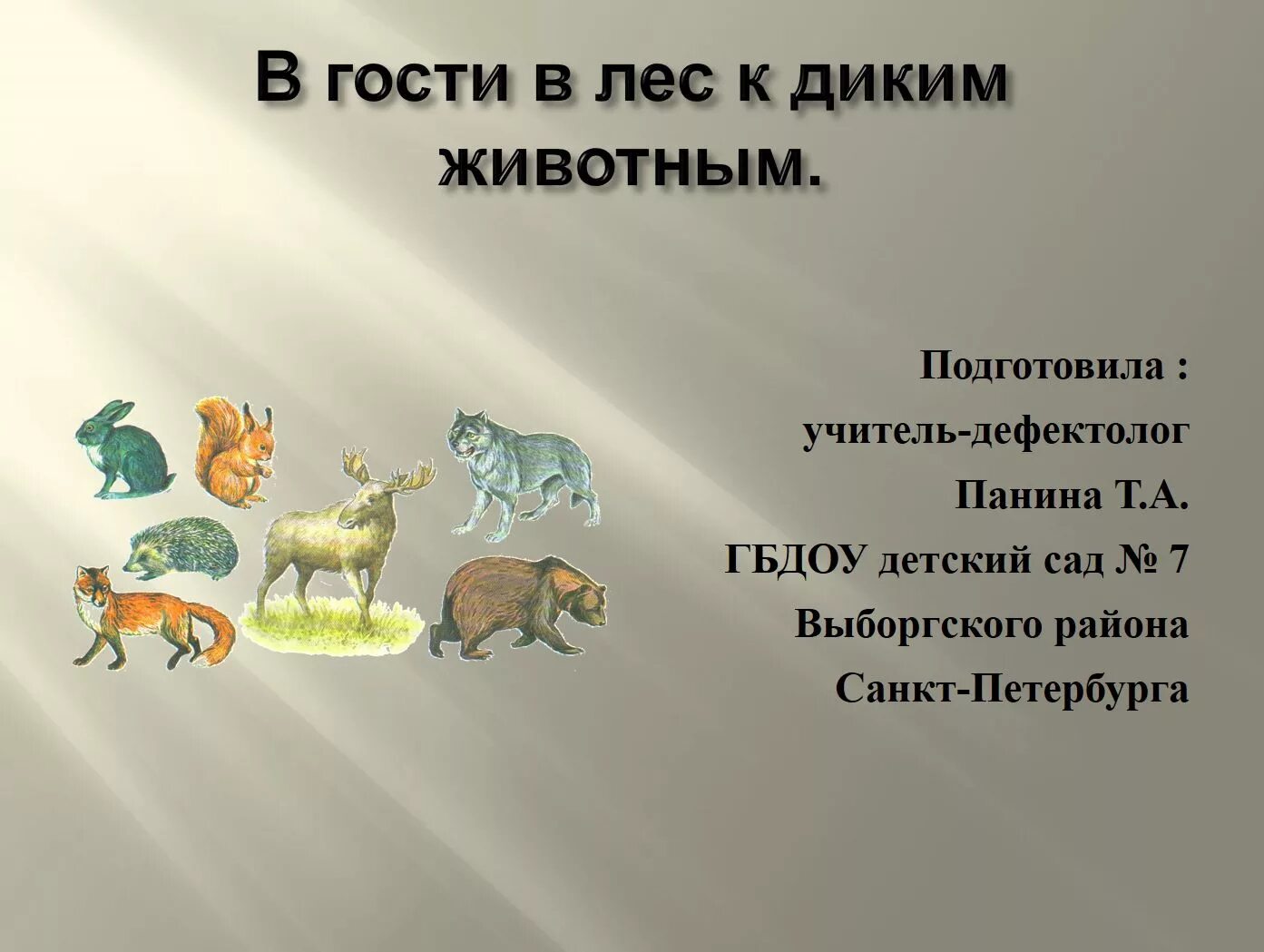 В гости в лес к диким животным.

Подготовила :
учитель-дефектолог
Панина Т.А.
ГБДОУ детский сад № 7
Выборгского района
Санкт-Петербурга